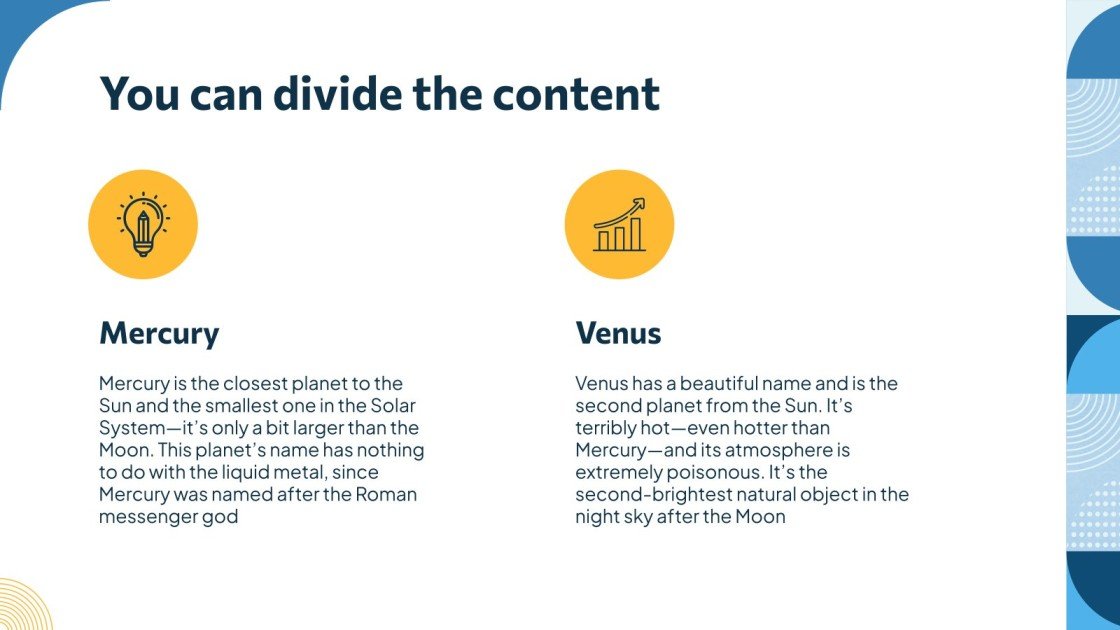 You can divide the content

Mercury

Mercury is the closest planet to the Sun and the smallest one in the Solar System—it's only a bit larger than the Moon. This planet's name has nothing to do with the liquid metal, since Mercury was named after the Roman messenger god

Venus

Venus has a beautiful name and is the second planet from the Sun. It's terribly hot—even hotter than Mercury—and its atmosphere is extremely poisonous. It's the second-brightest natural object in the night sky after the Moon